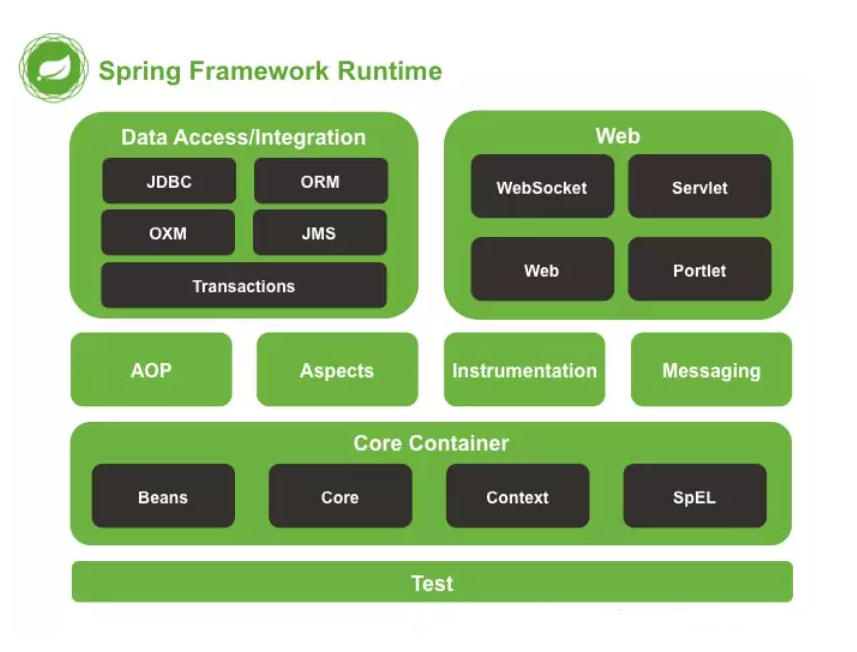 Spring Framework Runtime

Data Access/Integration

JDBC

ORM

OXM

JMS

Transactions

Web

WebSocket

Servlet

Web

Portlet

AOP

Aspects

Instrumentation

Messaging

Core Container

Beans

Core

Context

SpEL

Test